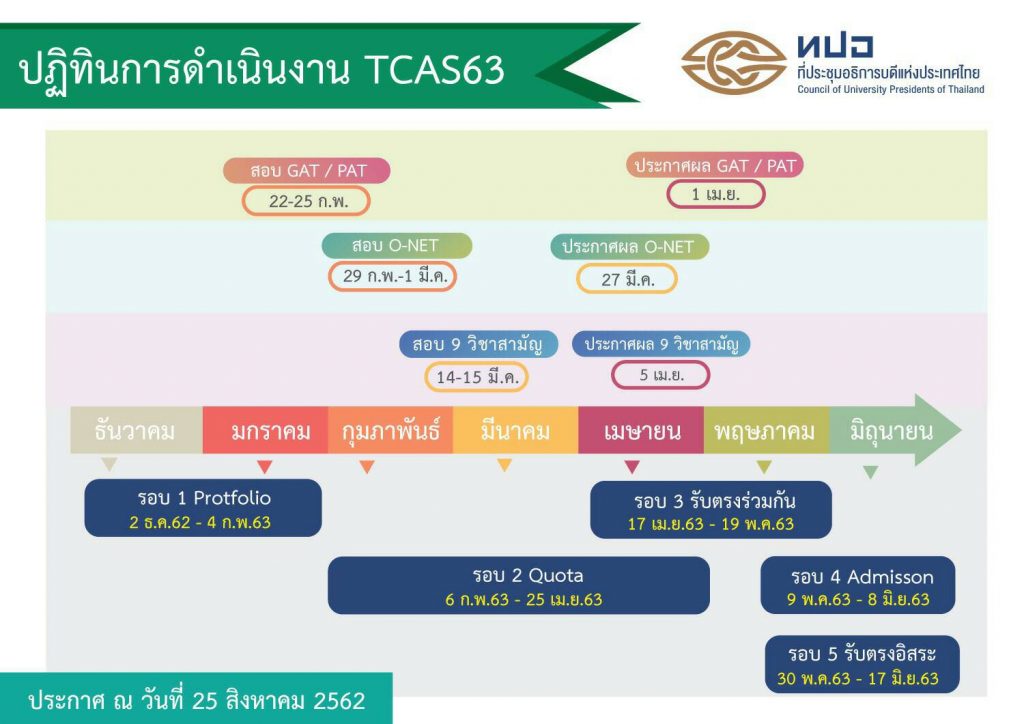 ปฏิทินการดำเนินงาน TCAS63

ทปอ
ที่ประชุมอธิการบดีแห่งประเทศไทย
Council of University Presidents of Thailand

สอบ GAT / PAT
22-25 ก.พ.

ประกาศผล GAT / PAT
1 เม.ย.

สอบ O-NET
29 ก.พ.-1 มี.ค.

ประกาศผล O-NET
27 มี.ค.

สอบ 9 วิชาสามัญ
14-15 มี.ค.

ประกาศผล 9 วิชาสามัญ
5 เม.ย.

ธันวาคม
มกราคม
กุมภาพันธ์
มีนาคม
เมษายน
พฤษภาคม
มิถุนายน

รอบ 1 Protfolio
2 ธ.ค.62 - 4 ก.พ.63

รอบ 3 รับตรงร่วมกัน
17 เม.ย.63 - 19 พ.ค.63

รอบ 2 Quota
6 ก.พ.63 - 25 เม.ย.63

รอบ 4 Admisson
9 พ.ค.63 - 8 มิ.ย.63

รอบ 5 รับตรงอิสระ
30 พ.ค.63 - 17 มิ.ย.63

ประกาศ ณ วันที่ 25 สิงหาคม 2562